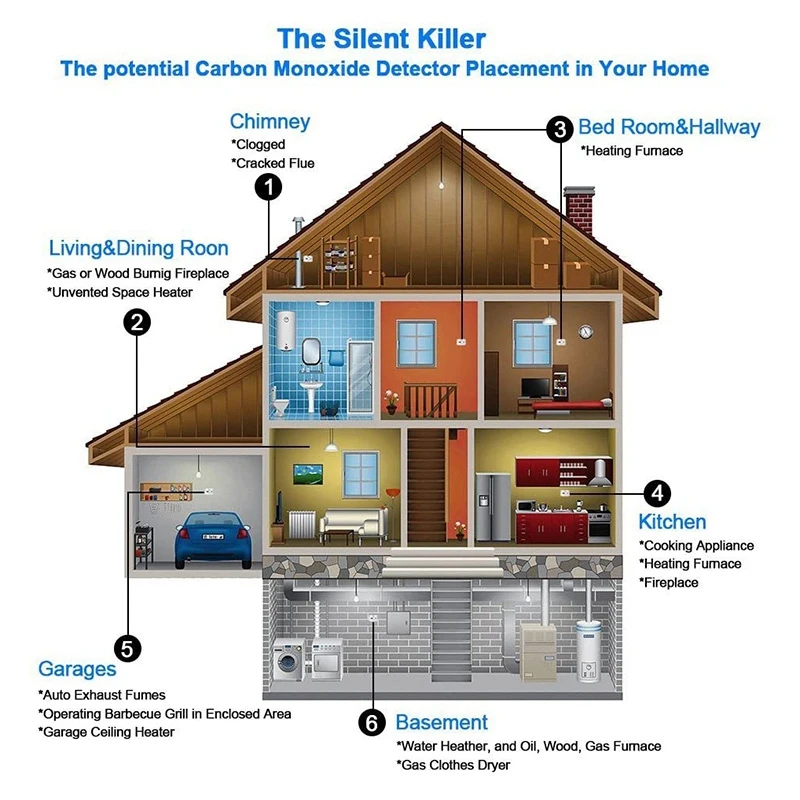 The Silent Killer
The potential Carbon Monoxide Detector Placement in Your Home

Chimney
*Clogged
*Cracked Flue
1

3 Bed Room&Hallway
*Heating Furnace

Living&Dining Roon
*Gas or Wood Burnig Fireplace
*Unvented Space Heater
2

4
Kitchen
*Cooking Appliance
*Heating Furnace
*Fireplace

5
Garages
*Auto Exhaust Fumes
*Operating Barbecue Grill in Enclosed Area
*Garage Ceiling Heater

6 Basement
*Water Heather, and Oil, Wood, Gas Furnace
*Gas Clothes Dryer